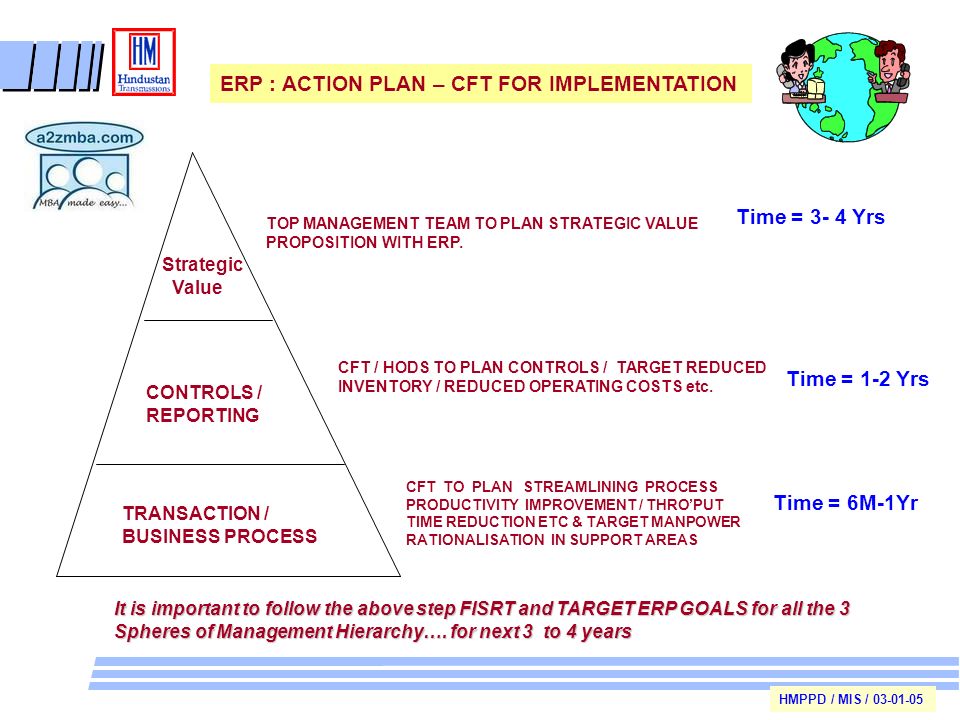 HM
Hindustan Transmissions

ERP : ACTION PLAN – CFT FOR IMPLEMENTATION

a2zmba.com
MBA made easy...

Strategic Value

TOP MANAGEMENT TEAM TO PLAN STRATEGIC VALUE PROPOSITION WITH ERP.

Time = 3- 4 Yrs

CONTROLS / REPORTING

CFT / HODS TO PLAN CONTROLS / TARGET REDUCED INVENTORY / REDUCED OPERATING COSTS etc.

Time = 1-2 Yrs

TRANSACTION / BUSINESS PROCESS

CFT TO PLAN STREAMLINING PROCESS PRODUCTIVITY IMPROVEMENT / THRO'PUT TIME REDUCTION ETC & TARGET MANPOWER RATIONALISATION IN SUPPORT AREAS

Time = 6M-1Yr

It is important to follow the above step FISRT and TARGET ERP GOALS for all the 3 Spheres of Management Hierarchy…. for next 3 to 4 years

HMPPD / MIS / 03-01-05